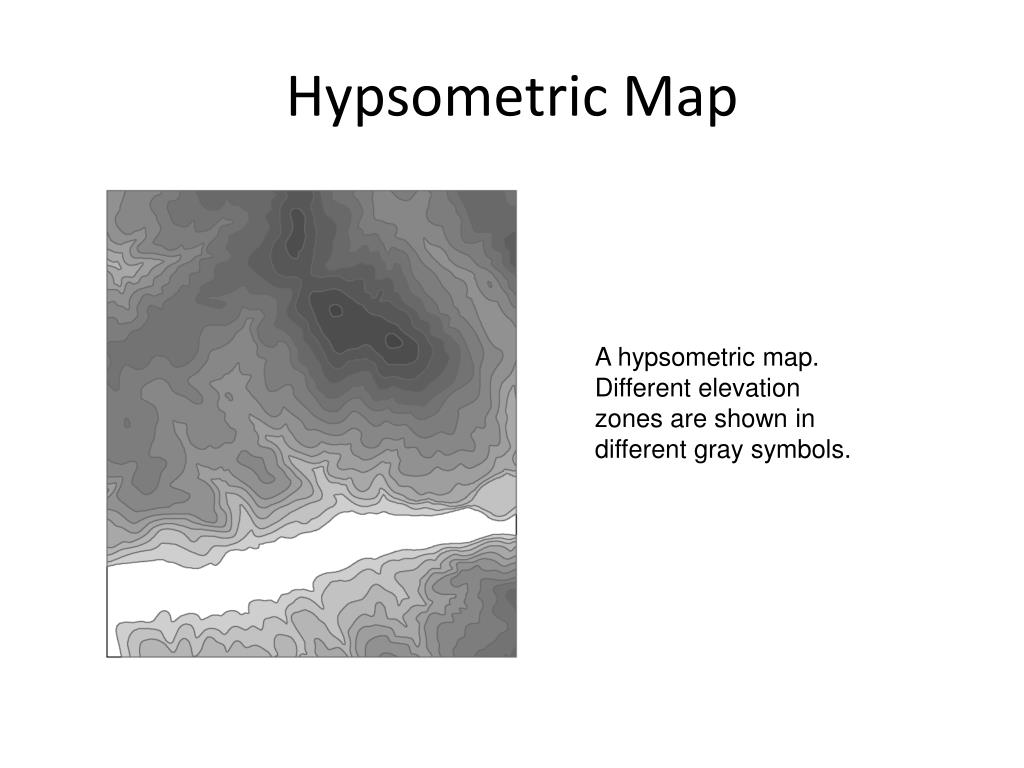 Hypsometric Map

A hypsometric map. Different elevation zones are shown in different gray symbols.